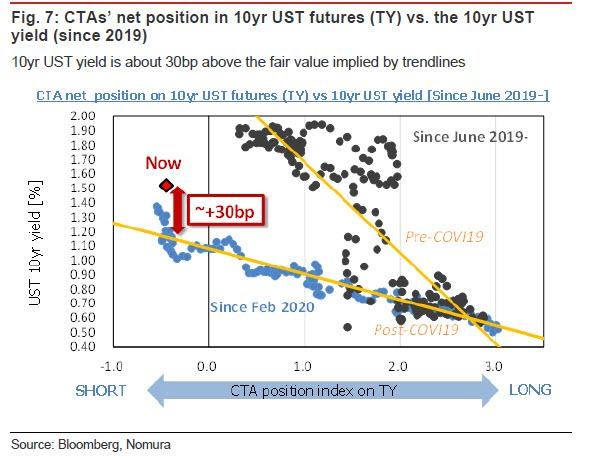 Fig. 7: CTAs' net position in 10yr UST futures (TY) vs. the 10yr UST yield (since 2019)

10yr UST yield is about 30bp above the fair value implied by trendlines

CTA net position on 10yr UST futures (TY) vs 10yr UST yield [Since June 2019-]

2.00
1.90
1.80
1.70
1.60
1.50
1.40
1.30
1.20
1.10
1.00
0.90
0.80
0.70
0.60
0.50
0.40

UST 10yr yield [%]

Since June 2019-

Now

~+30bp

Pre-COVI19

Since Feb 2020

Post-COVI19

-1.0
0.0
1.0
2.0
3.0

SHORT
CTA position index on TY
LONG

Source: Bloomberg, Nomura